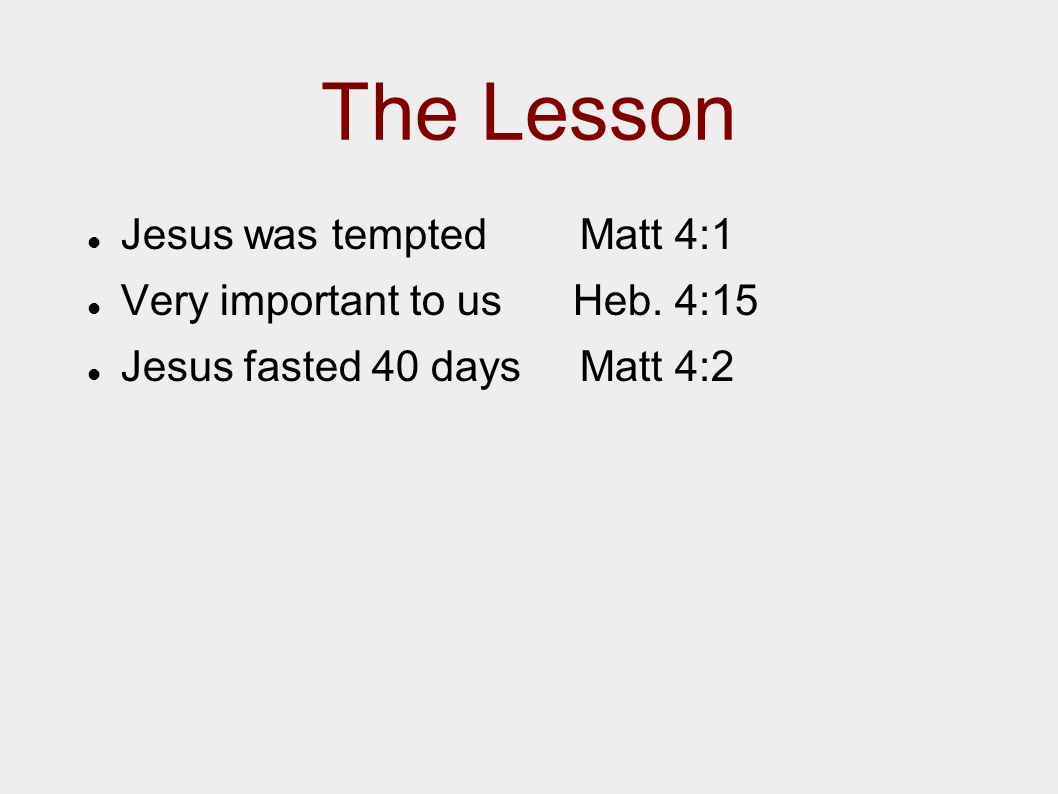 The Lesson

- Jesus was tempted Matt 4:1
- Very important to us Heb. 4:15
- Jesus fasted 40 days Matt 4:2